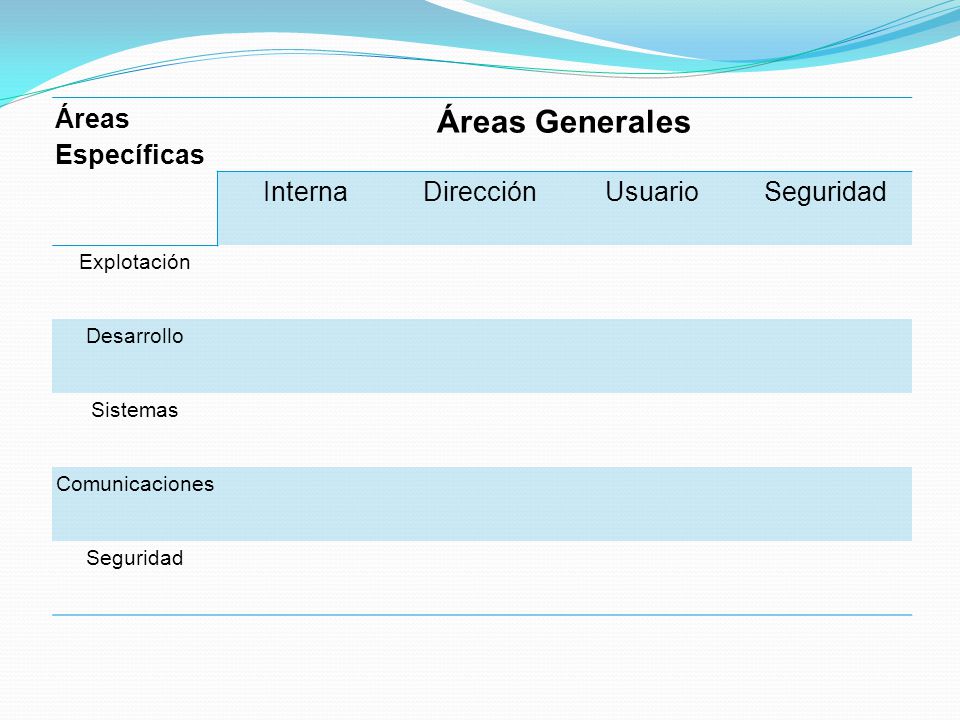 | Áreas Específicas | Áreas Generales | | | |
|---|---|---|---|---|
| | Interna | Dirección | Usuario | Seguridad |
| Explotación | | | | |
| Desarrollo | | | | |
| Sistemas | | | | |
| Comunicaciones | | | | |
| Seguridad | | | | |